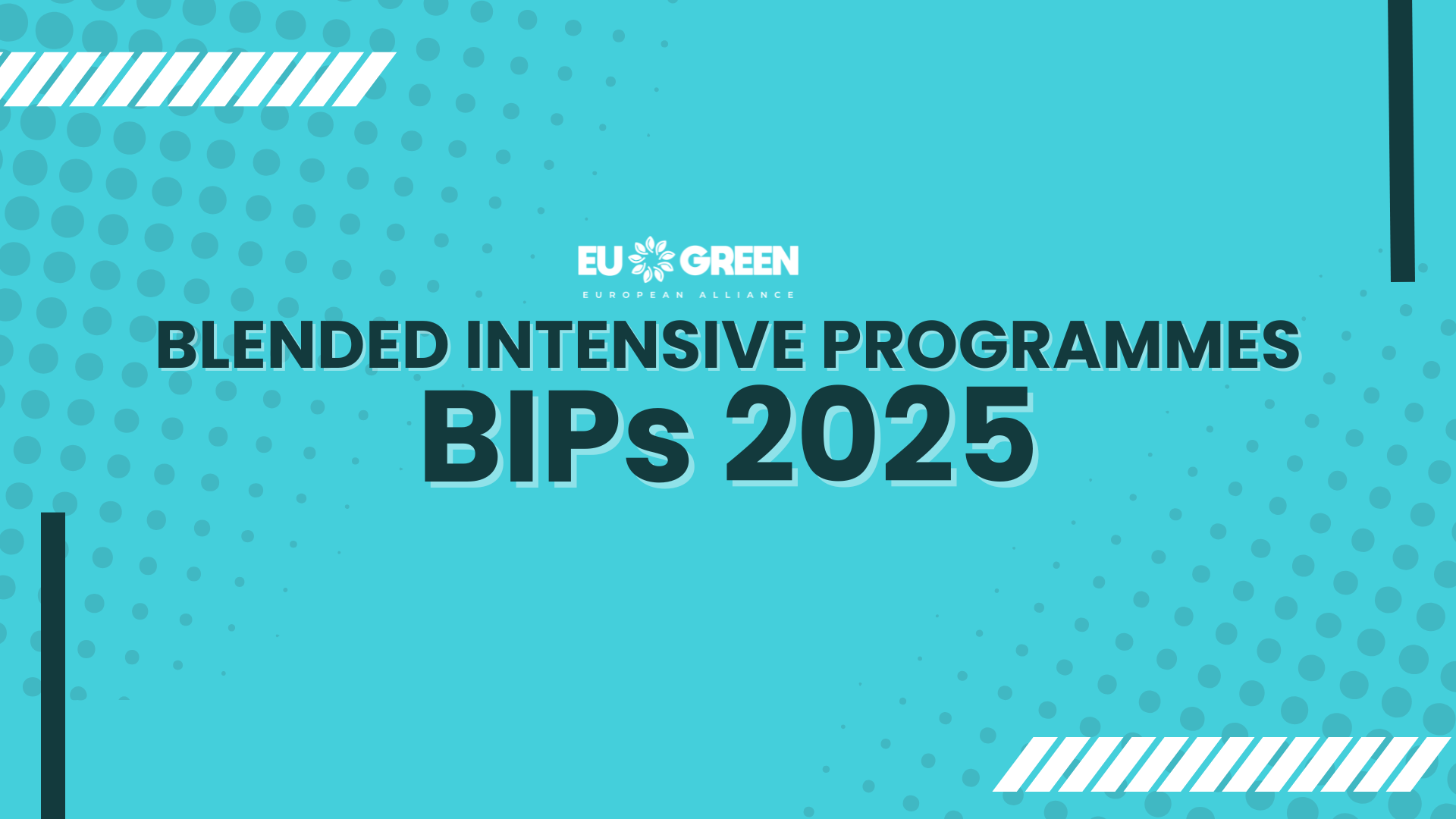 EU GREEN
EUROPEAN ALLIANCE

BLENDED INTENSIVE PROGRAMMES
BIPs 2025